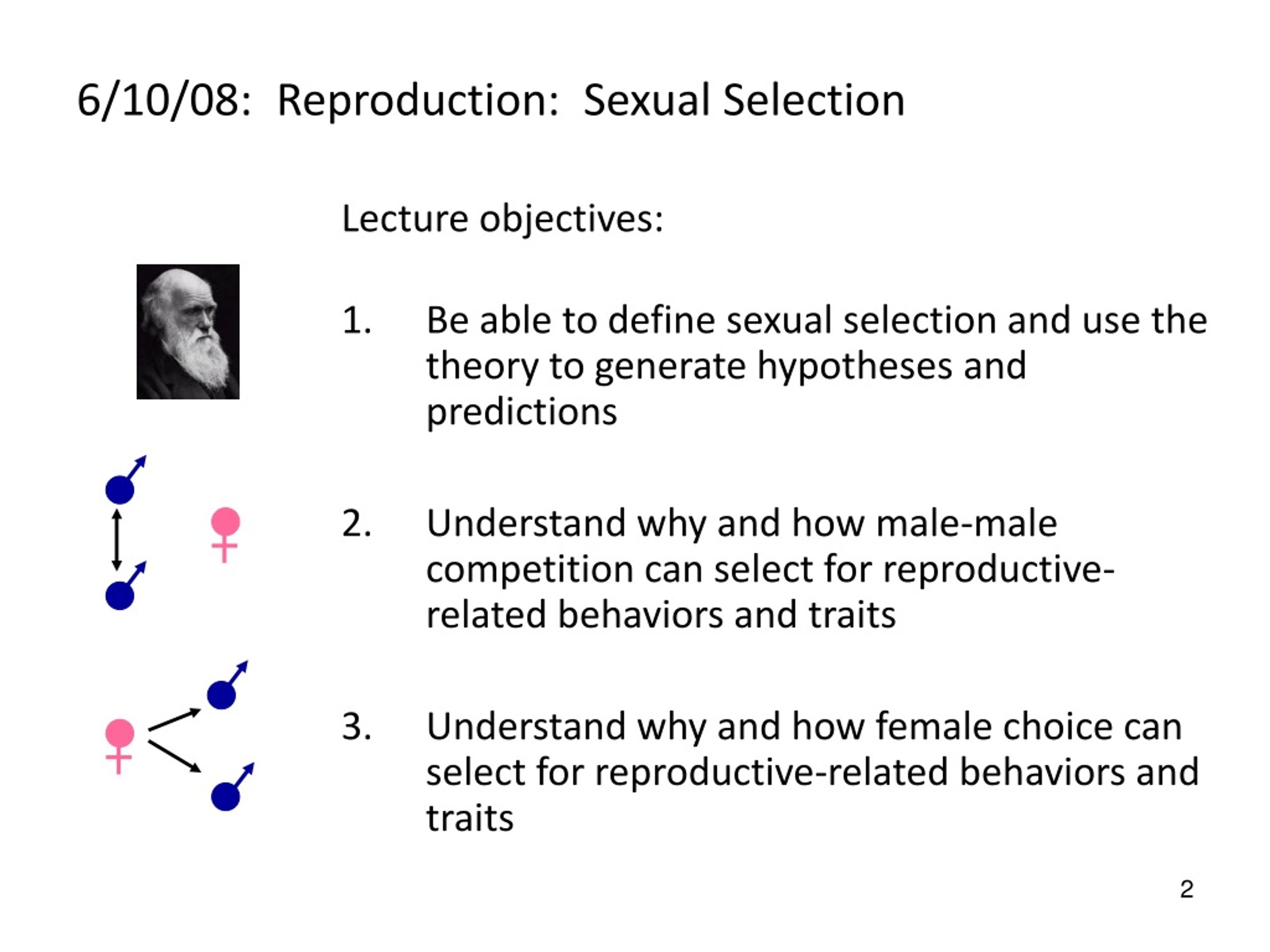 6/10/08: Reproduction: Sexual Selection

Lecture objectives:

1. Be able to define sexual selection and use the theory to generate hypotheses and predictions

2. Understand why and how male-male competition can select for reproductive-related behaviors and traits

3. Understand why and how female choice can select for reproductive-related behaviors and traits

2